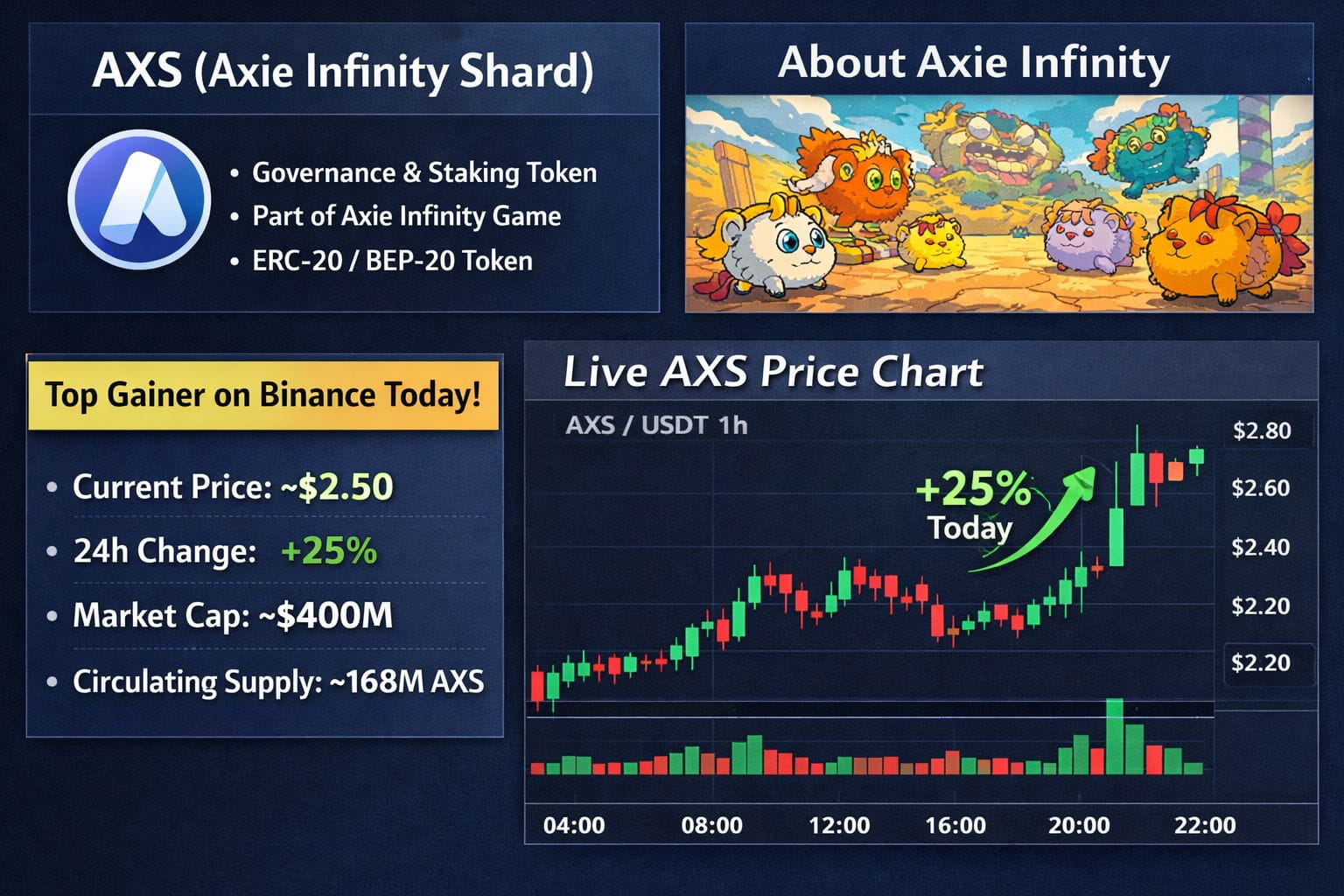 AXS (Axie Infinity Shard)

• Governance & Staking Token
• Part of Axie Infinity Game
• ERC-20 / BEP-20 Token

About Axie Infinity

Top Gainer on Binance Today!

• Current Price: ~$2.50
• 24h Change: +25%
• Market Cap: ~$400M
• Circulating Supply: ~168M AXS

Live AXS Price Chart

AXS / USDT 1h

+25%
Today

$2.80
$2.60
$2.40
$2.20
$2.20

04:00 08:00 12:00 16:00 20:00 22:00